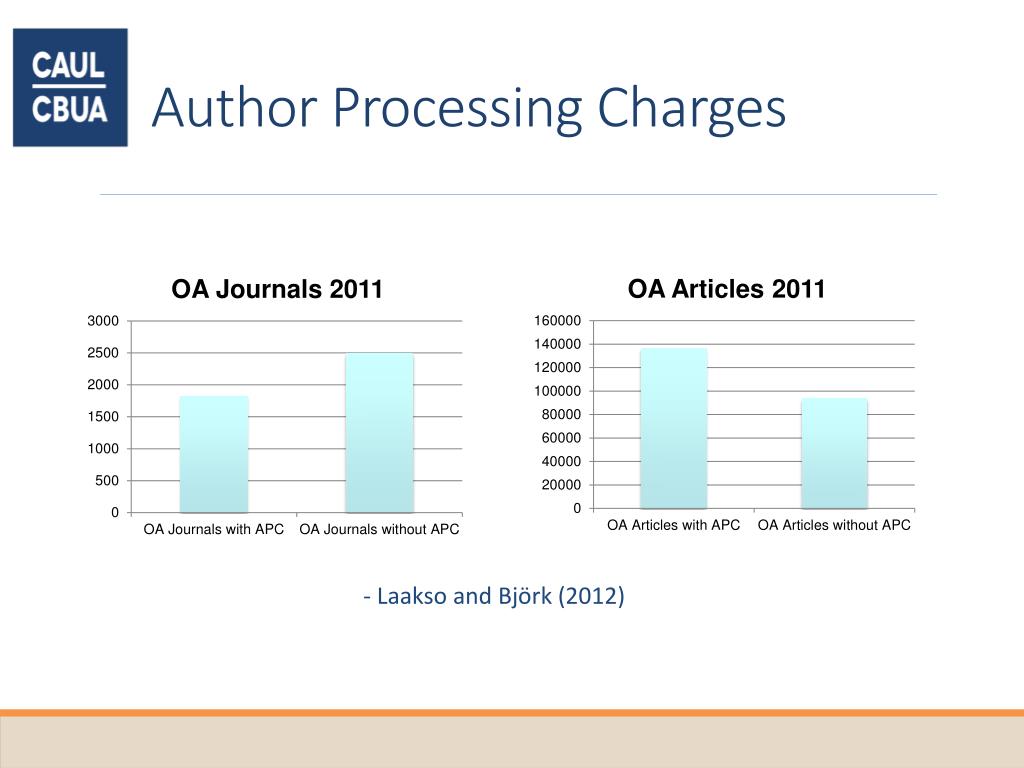 CAUL
CBUA

Author Processing Charges

OA Journals 2011

3000
2500
2000
1500
1000
500
0

OA Journals with APC
OA Journals without APC

OA Articles 2011

160000
140000
120000
100000
80000
60000
40000
20000
0

OA Articles with APC
OA Articles without APC

- Laakso and Björk (2012)